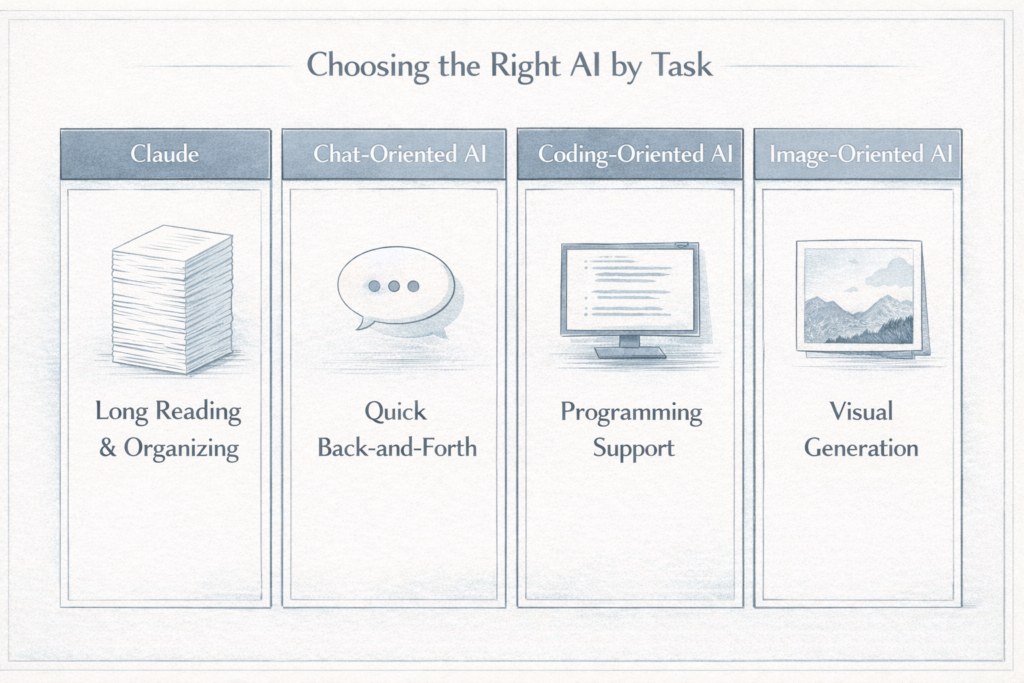 Choosing the Right AI by Task

Claude

Long Reading & Organizing

Chat-Oriented AI

Quick Back-and-Forth

Coding-Oriented AI

Programming Support

Image-Oriented AI

Visual Generation